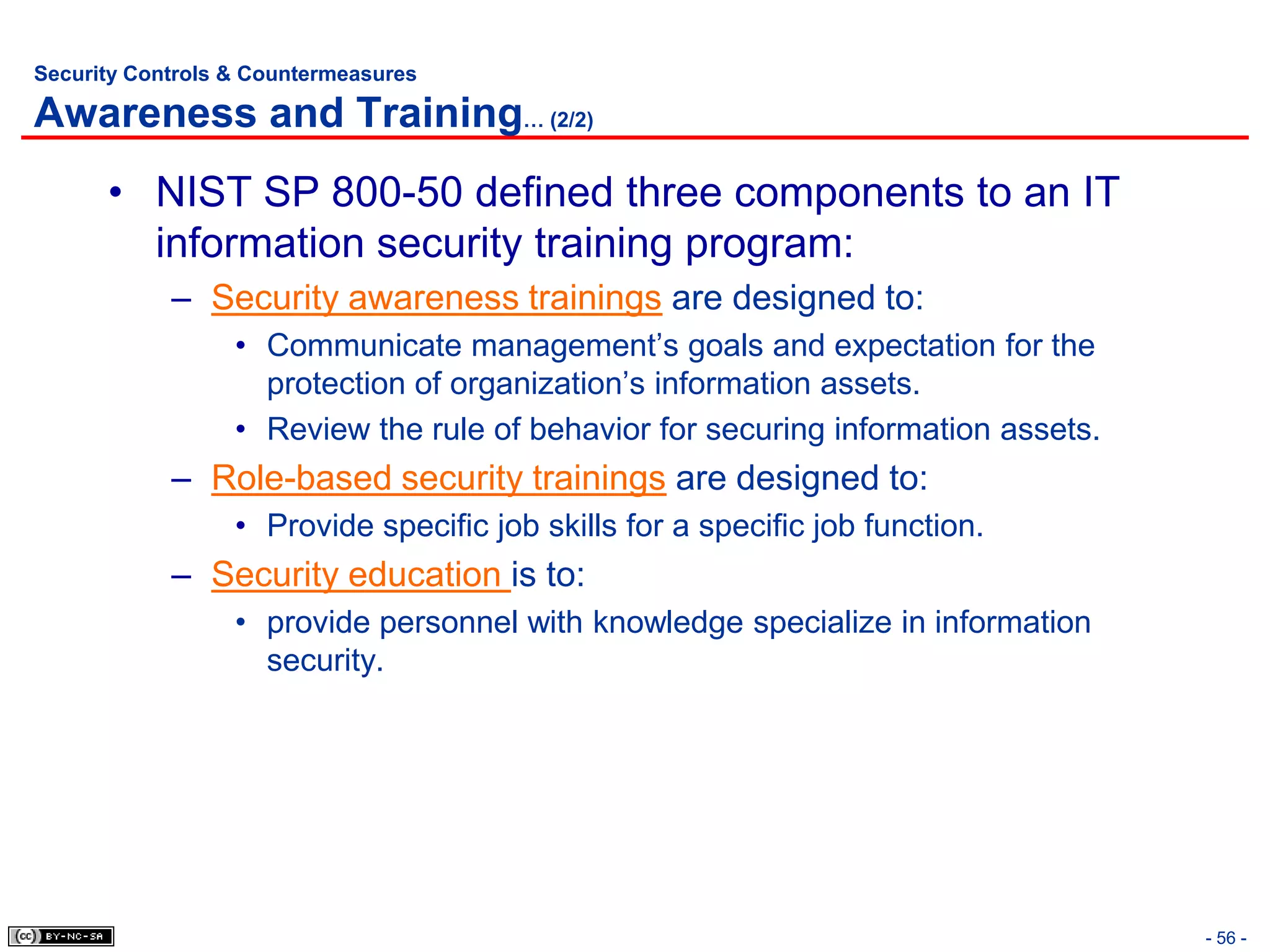 Security Controls & Countermeasures
Awareness and Training... (2/2)

• NIST SP 800-50 defined three components to an IT information security training program:
– Security awareness trainings are designed to:
• Communicate management's goals and expectation for the protection of organization's information assets.
• Review the rule of behavior for securing information assets.
– Role-based security trainings are designed to:
• Provide specific job skills for a specific job function.
– Security education is to:
• provide personnel with knowledge specialize in information security.

cc BY-NC-SA

- 56 -